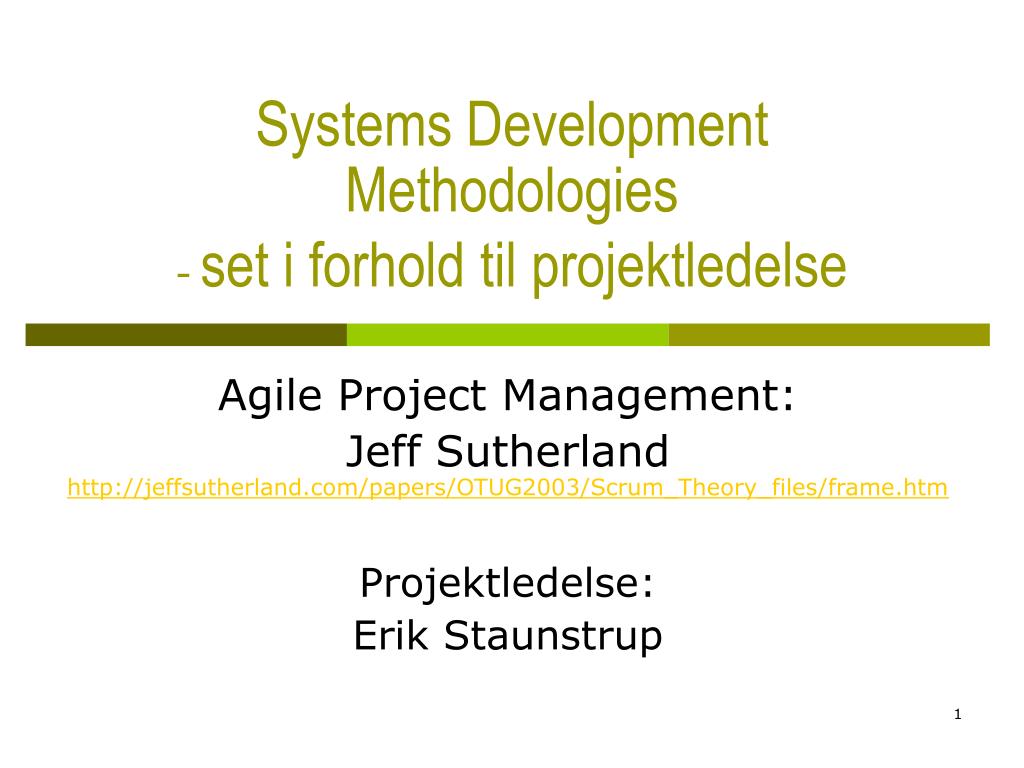 Systems Development Methodologies
- set i forhold til projektledelse

Agile Project Management:
Jeff Sutherland
http://jeffsutherland.com/papers/OTUG2003/Scrum_Theory_files/frame.htm

Projektledelse:
Erik Staunstrup

1